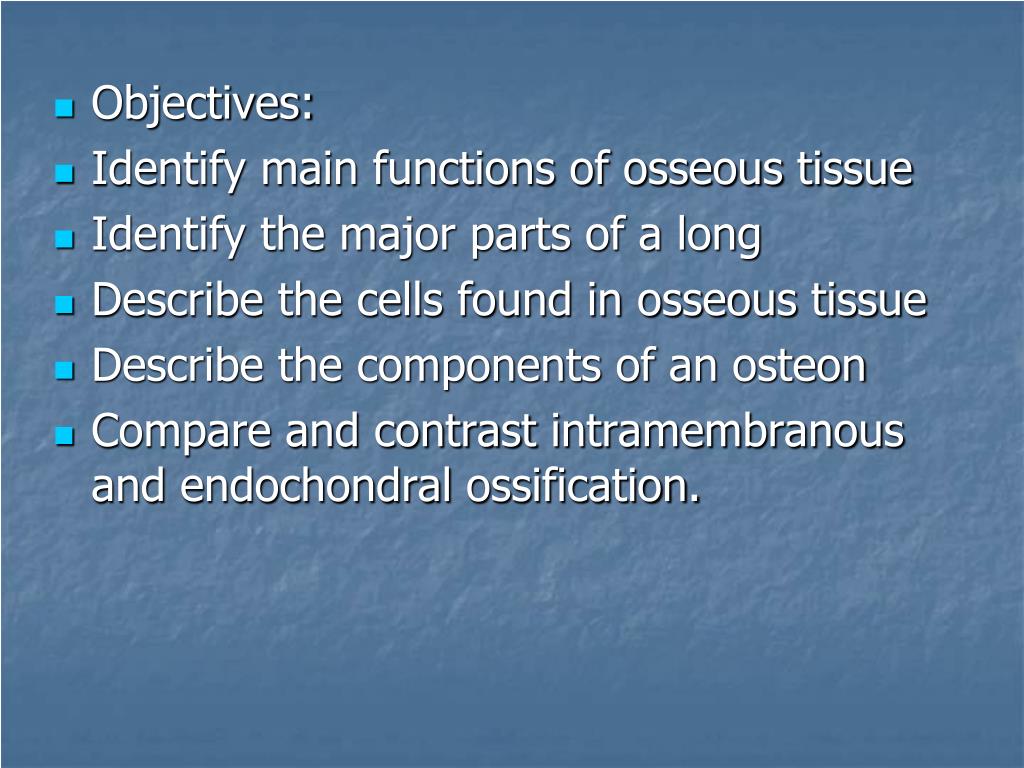 - Objectives:
- Identify main functions of osseous tissue
- Identify the major parts of a long
- Describe the cells found in osseous tissue
- Describe the components of an osteon
- Compare and contrast intramembranous and endochondral ossification.